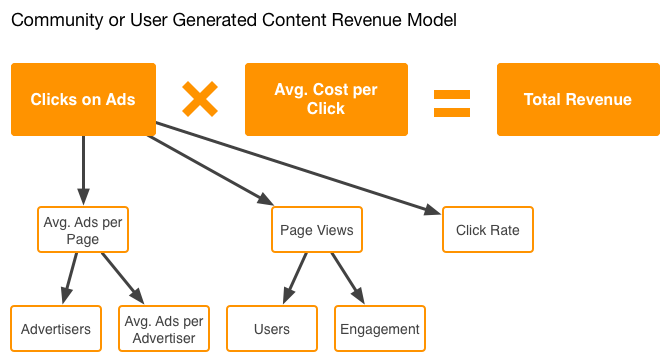 Community or User Generated Content Revenue Model

Clicks on Ads

Avg. Cost per Click

Total Revenue

Avg. Ads per Page

Page Views

Click Rate

Advertisers

Avg. Ads per Advertiser

Users

Engagement